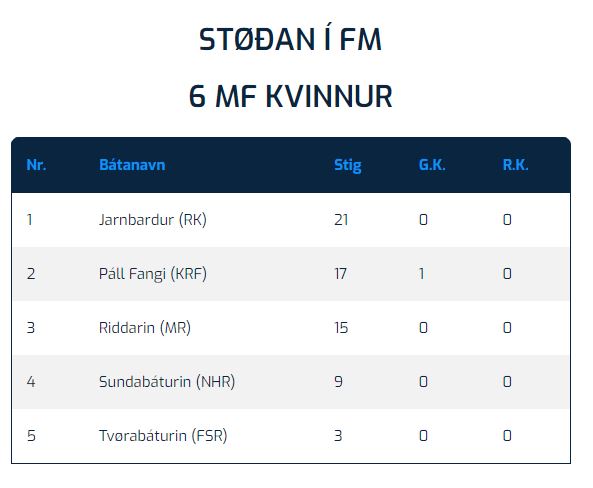 STØÐAN Í FM

6 MF KVINNUR

| Nr. | Bátanavn | Stig | G.K. | R.K. |
|---|---|---|---|---|
| 1 | Jarnbardur (RK) | 21 | 0 | 0 |
| 2 | Páll Fangi (KRF) | 17 | 1 | 0 |
| 3 | Riddarin (MR) | 15 | 0 | 0 |
| 4 | Sundabáturin (NHR) | 9 | 0 | 0 |
| 5 | Tvørabáturin (FSR) | 3 | 0 | 0 |